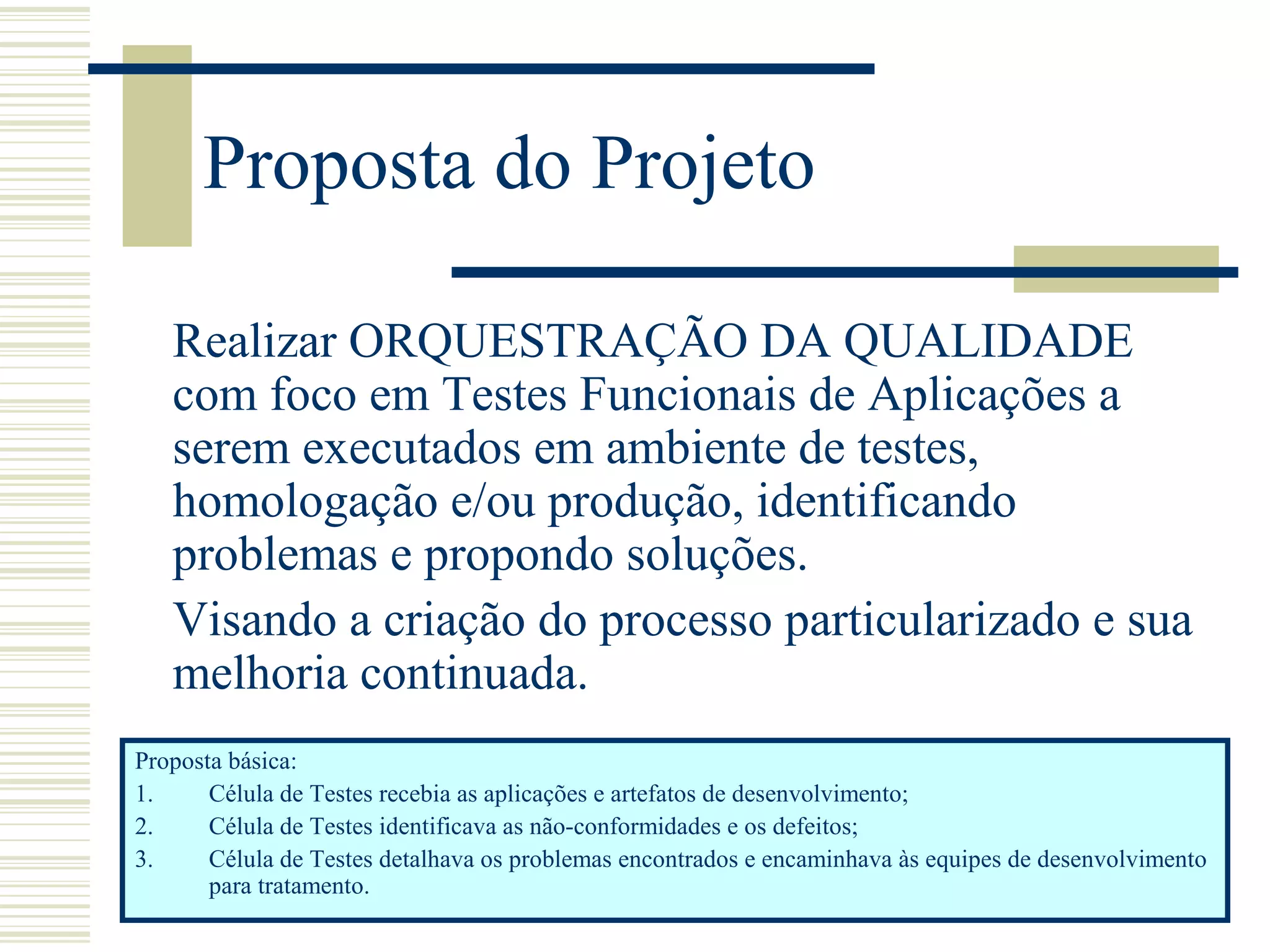 Proposta do Projeto

Realizar ORQUESTRAÇÃO DA QUALIDADE com foco em Testes Funcionais de Aplicações a serem executados em ambiente de testes, homologação e/ou produção, identificando problemas e propondo soluções.

Visando a criação do processo particularizado e sua melhoria continuada.

Proposta básica:
1. Célula de Testes recebia as aplicações e artefatos de desenvolvimento;
2. Célula de Testes identificava as não-conformidades e os defeitos;
3. Célula de Testes detalhava os problemas encontrados e encaminhava às equipes de desenvolvimento para tratamento.